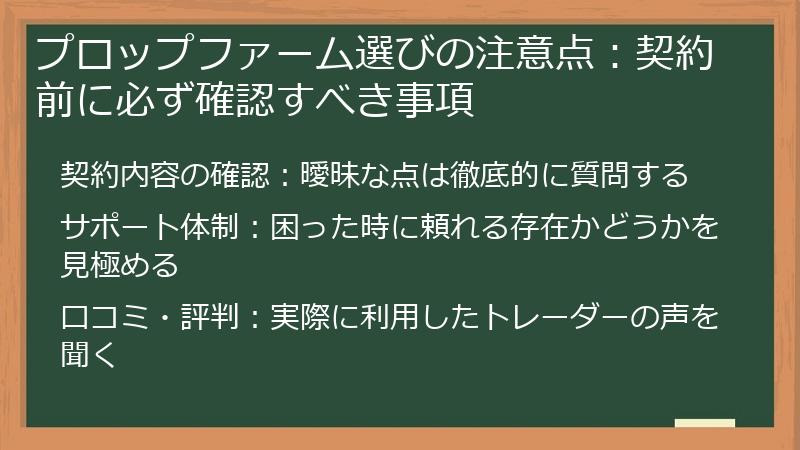 プロップファーム選びの注意点：契約前に必ず確認すべき事項

契約内容の確認：曖昧な点は徹底的に質問する

サポート体制：困った時に頼れる存在かどうかを見極める

口コミ・評判：実際に利用したトレーダーの声を聞く